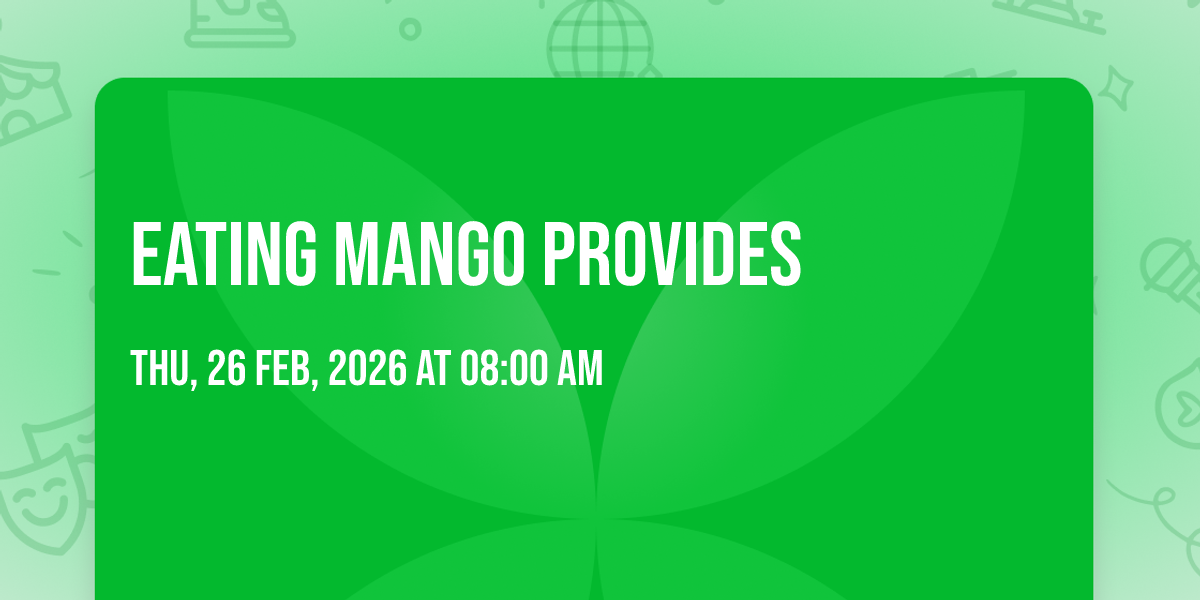 EATING MANGO PROVIDES

THU, 26 FEB, 2026 AT 08:00 AM